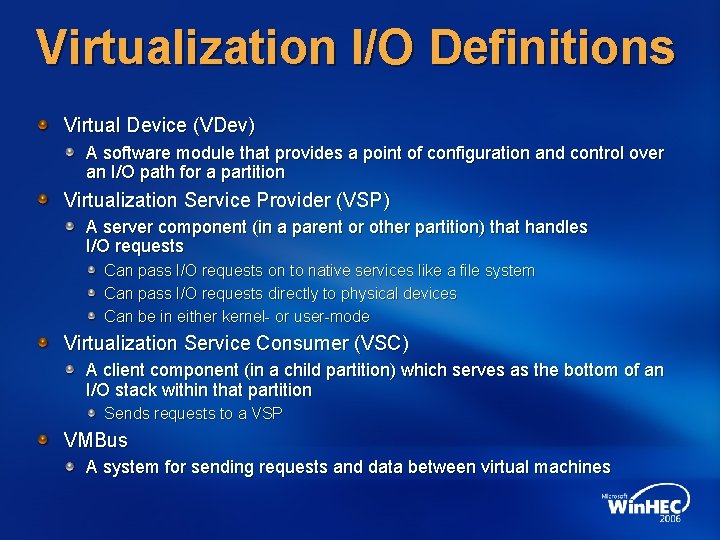 Virtualization I/O Definitions

Virtual Device (VDev)

A software module that provides a point of configuration and control over an I/O path for a partition

Virtualization Service Provider (VSP)

A server component (in a parent or other partition) that handles I/O requests

Can pass I/O requests on to native services like a file system

Can pass I/O requests directly to physical devices

Can be in either kernel- or user-mode

Virtualization Service Consumer (VSC)

A client component (in a child partition) which serves as the bottom of an I/O stack within that partition

Sends requests to a VSP

VMBus

A system for sending requests and data between virtual machines

Microsoft WinHEC 2006